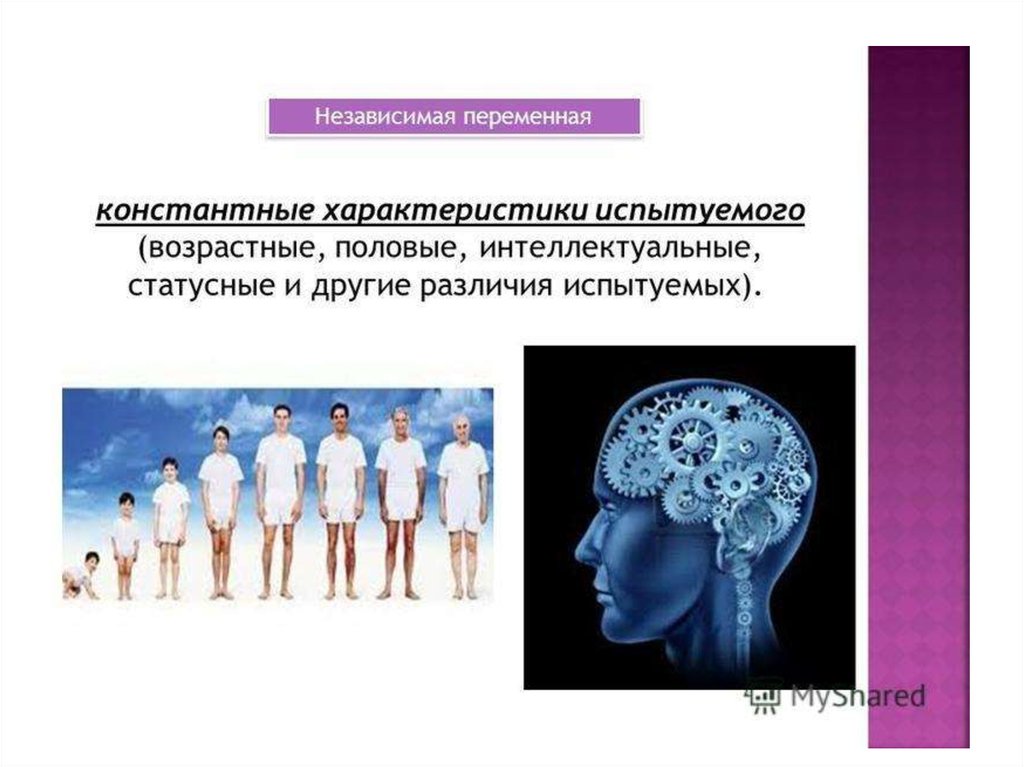 Независимая переменная

константные характеристики испытуемого (возрастные, половые, интеллектуальные, статусные и другие различия испытуемых).

MyShared